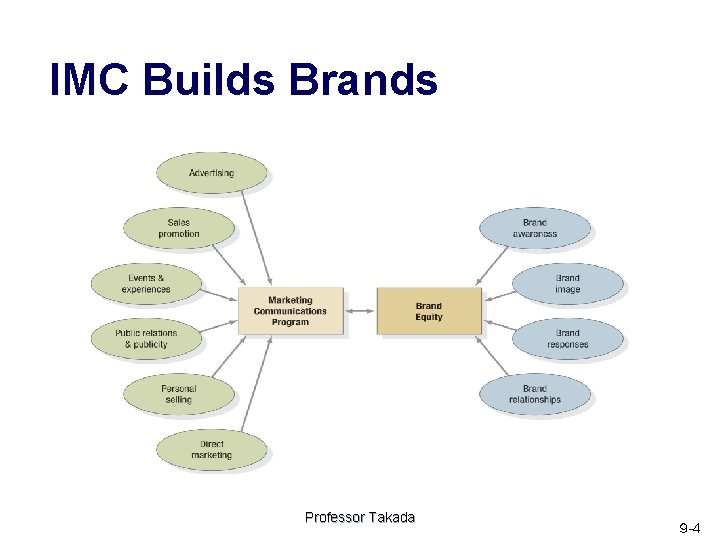 IMC Builds Brands

Advertising

Sales promotion

Events & experiences

Public relations & publicity

Personal selling

Direct marketing

Marketing Communications Program

Brand Equity

Brand awareness

Brand image

Brand responses

Brand relationships

Professor Takada

9-4